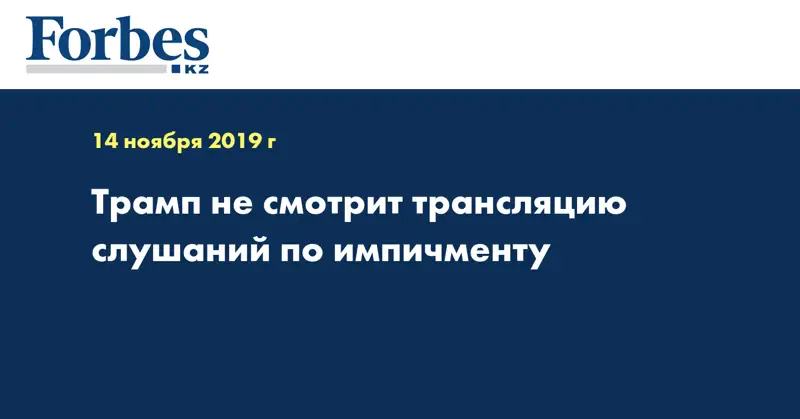 Forbes
KZ

14 ноября 2019 г

Трамп не смотрит трансляцию слушаний по импичменту